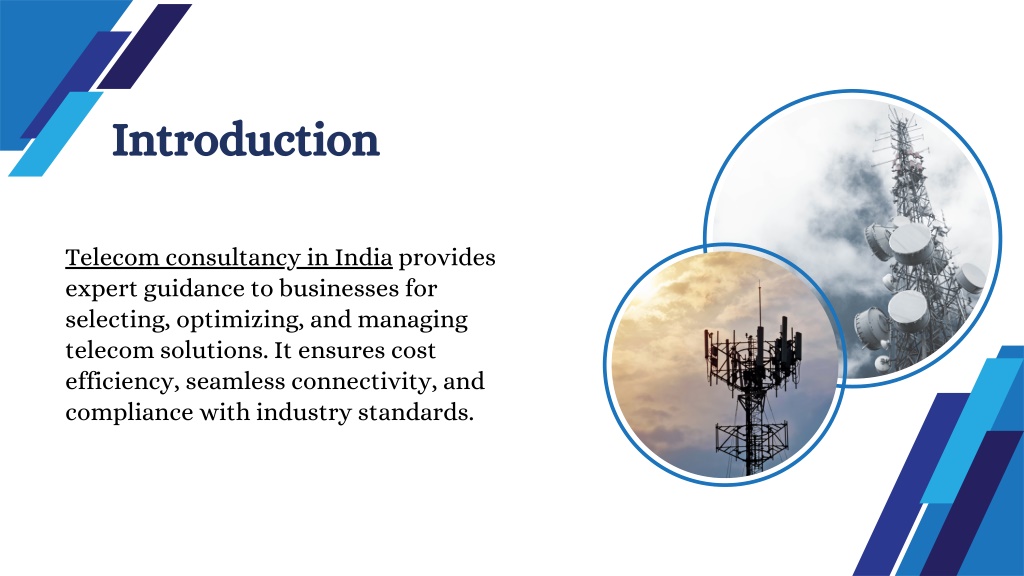 Introduction

Telecom consultancy in India provides expert guidance to businesses for selecting, optimizing, and managing telecom solutions. It ensures cost efficiency, seamless connectivity, and compliance with industry standards.